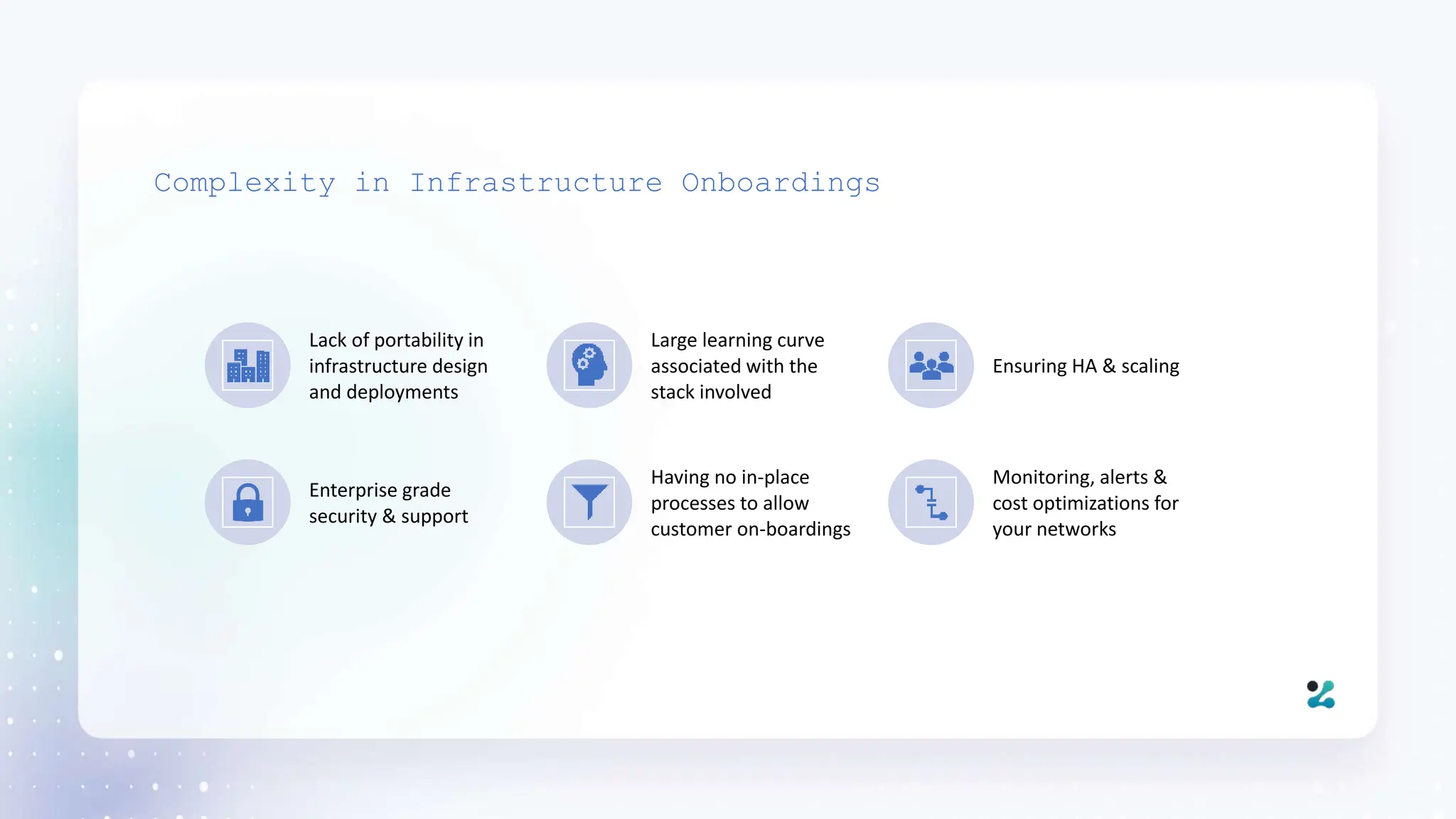 Complexity in Infrastructure Onboardings

Lack of portability in infrastructure design and deployments

Large learning curve associated with the stack involved

Ensuring HA & scaling

Enterprise grade security & support

Having no in-place processes to allow customer on-boardings

Monitoring, alerts & cost optimizations for your networks